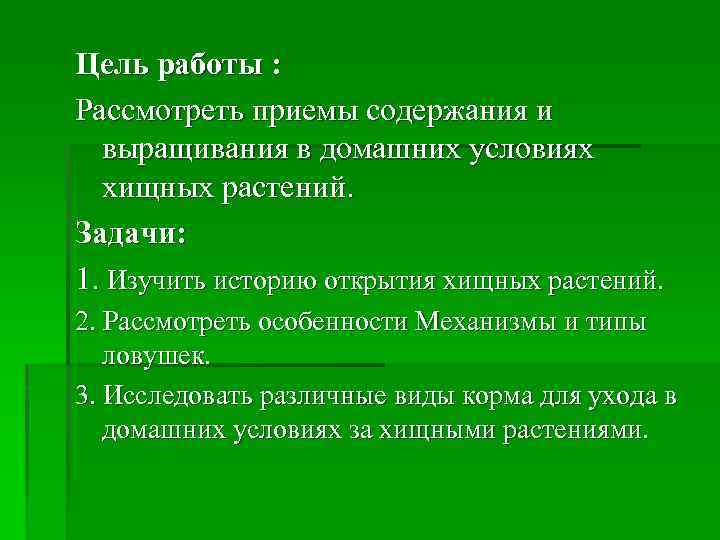 Цель работы :

Рассмотреть приемы содержания и выращивания в домашних условиях хищных растений.

Задачи:

1. Изучить историю открытия хищных растений.

2. Рассмотреть особенности Механизмы и типы ловушек.

3. Исследовать различные виды корма для ухода в домашних условиях за хищными растениями.